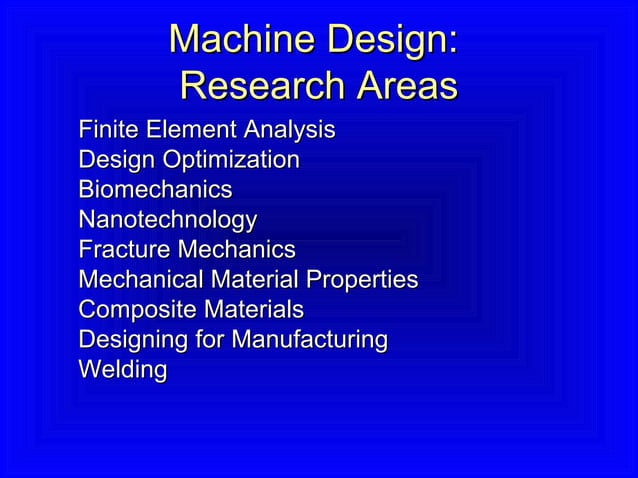 Machine Design:
Research Areas

Finite Element Analysis
Design Optimization
Biomechanics
Nanotechnology
Fracture Mechanics
Mechanical Material Properties
Composite Materials
Designing for Manufacturing
Welding